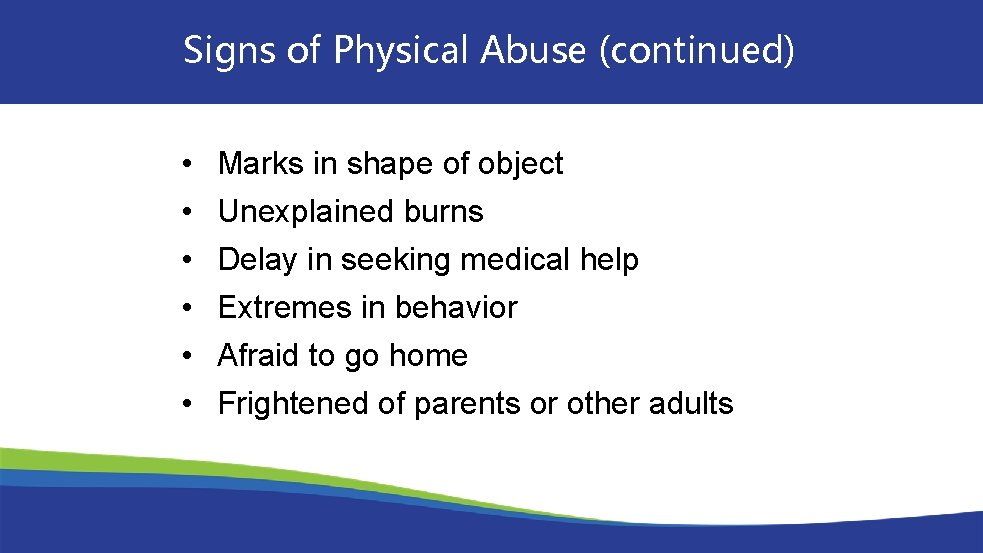 Signs of Physical Abuse (continued)

• Marks in shape of object
• Unexplained burns
• Delay in seeking medical help
• Extremes in behavior
• Afraid to go home
• Frightened of parents or other adults